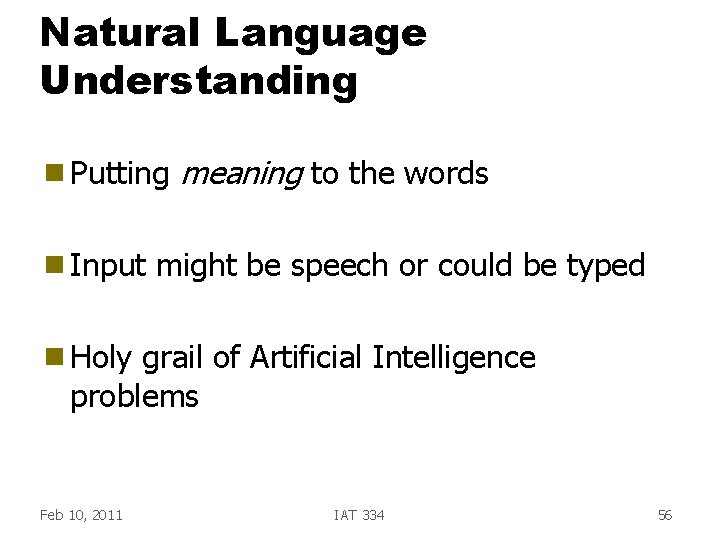 Natural Language Understanding

Putting meaning to the words

Input might be speech or could be typed

Holy grail of Artificial Intelligence problems

Feb 10, 2011

IAT 334

56